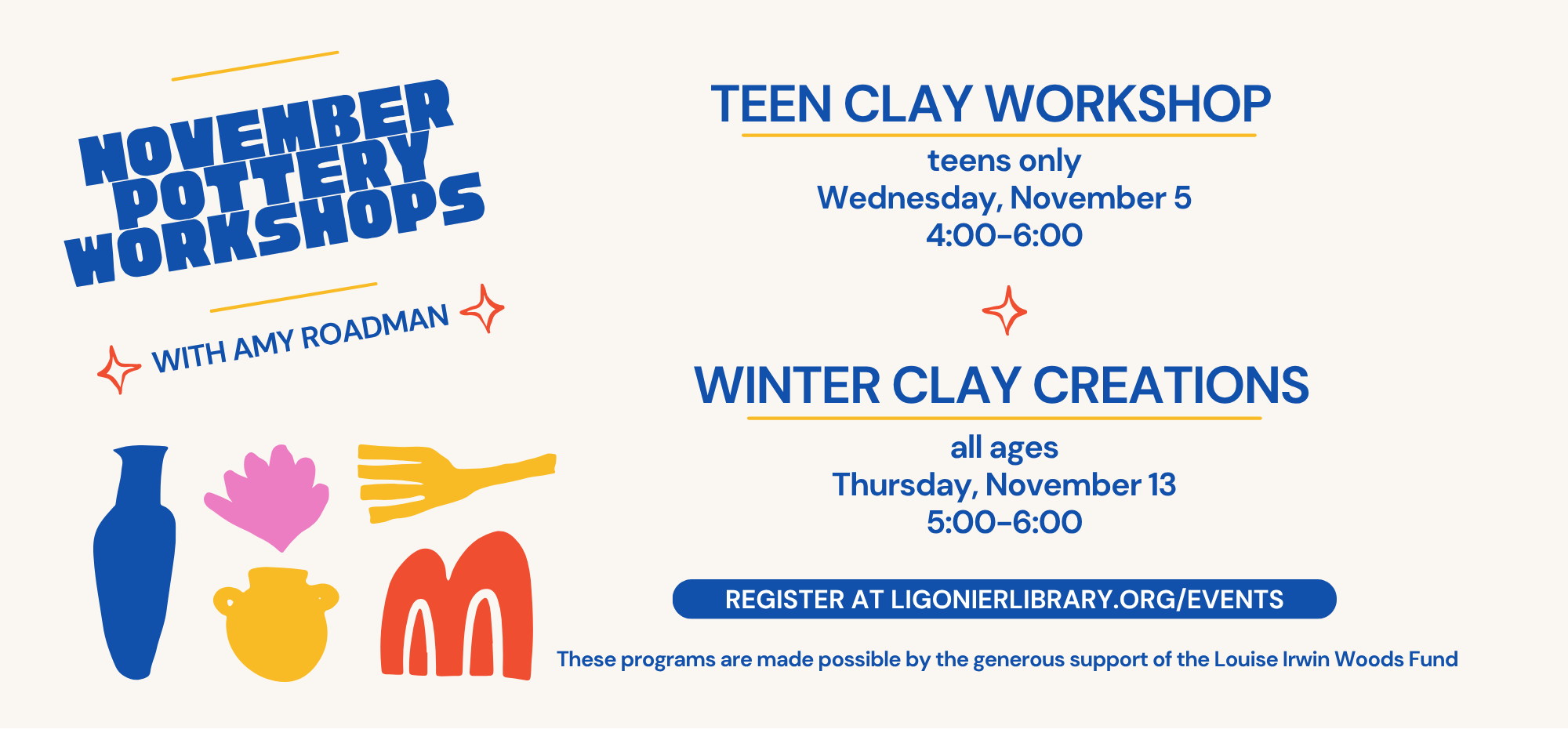 NOVEMBER POTTERY WORKSHOPS

WITH AMY ROADMAN

TEEN CLAY WORKSHOP

teens only
Wednesday, November 5
4:00-6:00

WINTER CLAY CREATIONS

all ages
Thursday, November 13
5:00-6:00

REGISTER AT LIGONIERLIBRARY.ORG/EVENTS

These programs are made possible by the generous support of the Louise Irwin Woods Fund